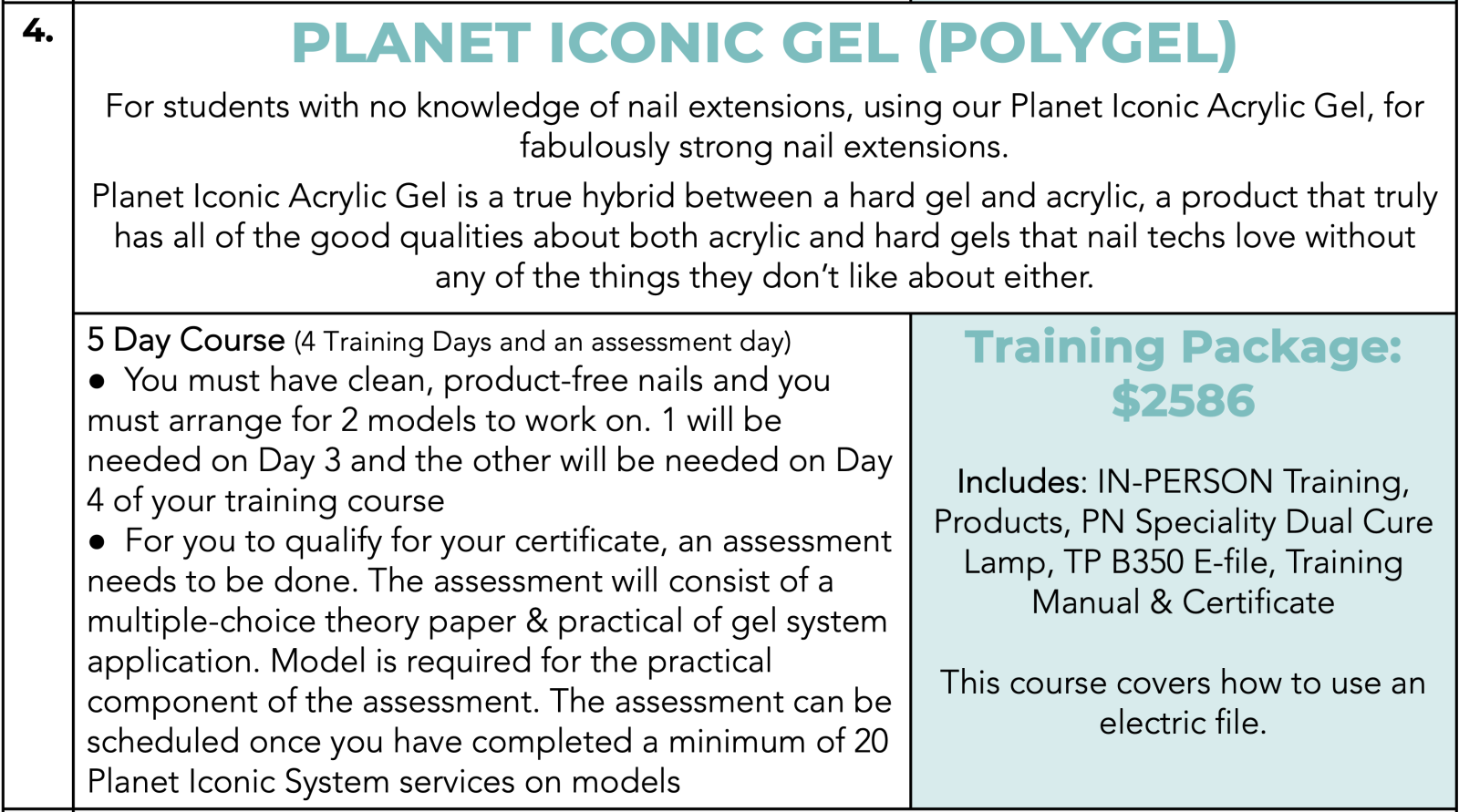 4.

PLANET ICONIC GEL (POLYGEL)

For students with no knowledge of nail extensions, using our Planet Iconic Acrylic Gel, for fabulously strong nail extensions.

Planet Iconic Acrylic Gel is a true hybrid between a hard gel and acrylic, a product that truly has all of the good qualities about both acrylic and hard gels that nail techs love without any of the things they don't like about either.

5 Day Course (4 Training Days and an assessment day)
● You must have clean, product-free nails and you must arrange for 2 models to work on. 1 will be needed on Day 3 and the other will be needed on Day 4 of your training course
● For you to qualify for your certificate, an assessment needs to be done. The assessment will consist of a multiple-choice theory paper & practical of gel system application. Model is required for the practical component of the assessment. The assessment can be scheduled once you have completed a minimum of 20 Planet Iconic System services on models

Training Package: $2586

Includes: IN-PERSON Training, Products, PN Speciality Dual Cure Lamp, TP B350 E-file, Training Manual & Certificate

This course covers how to use an electric file.